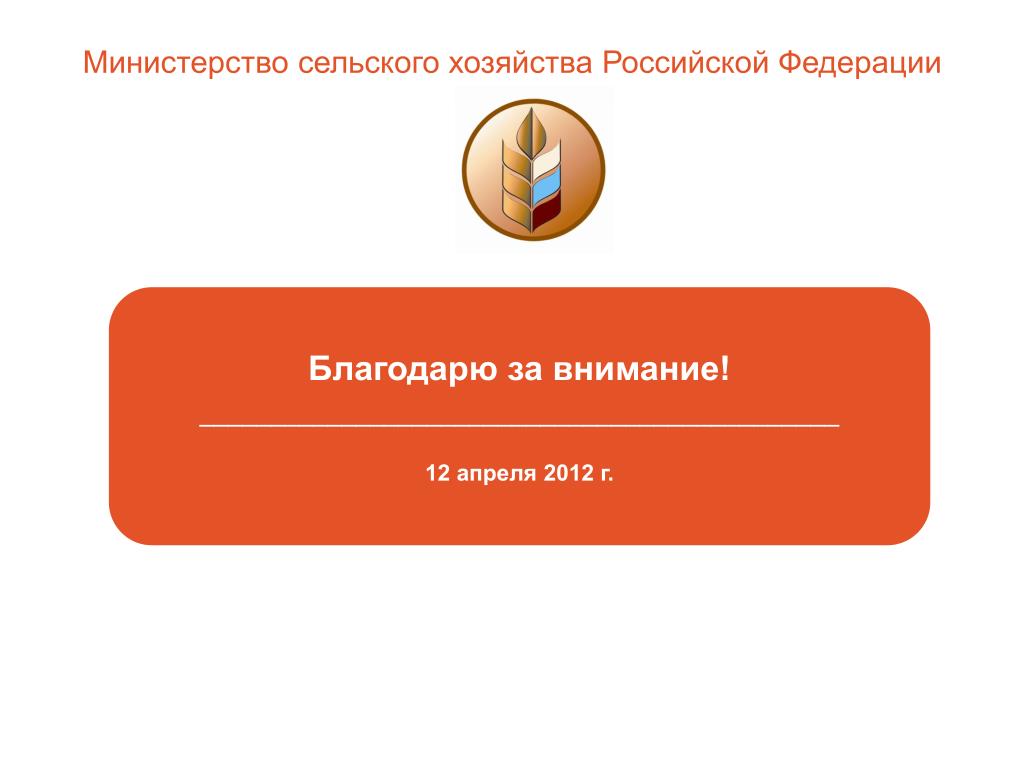 Министерство сельского хозяйства Российской Федерации

Благодарю за внимание!

12 апреля 2012 г.